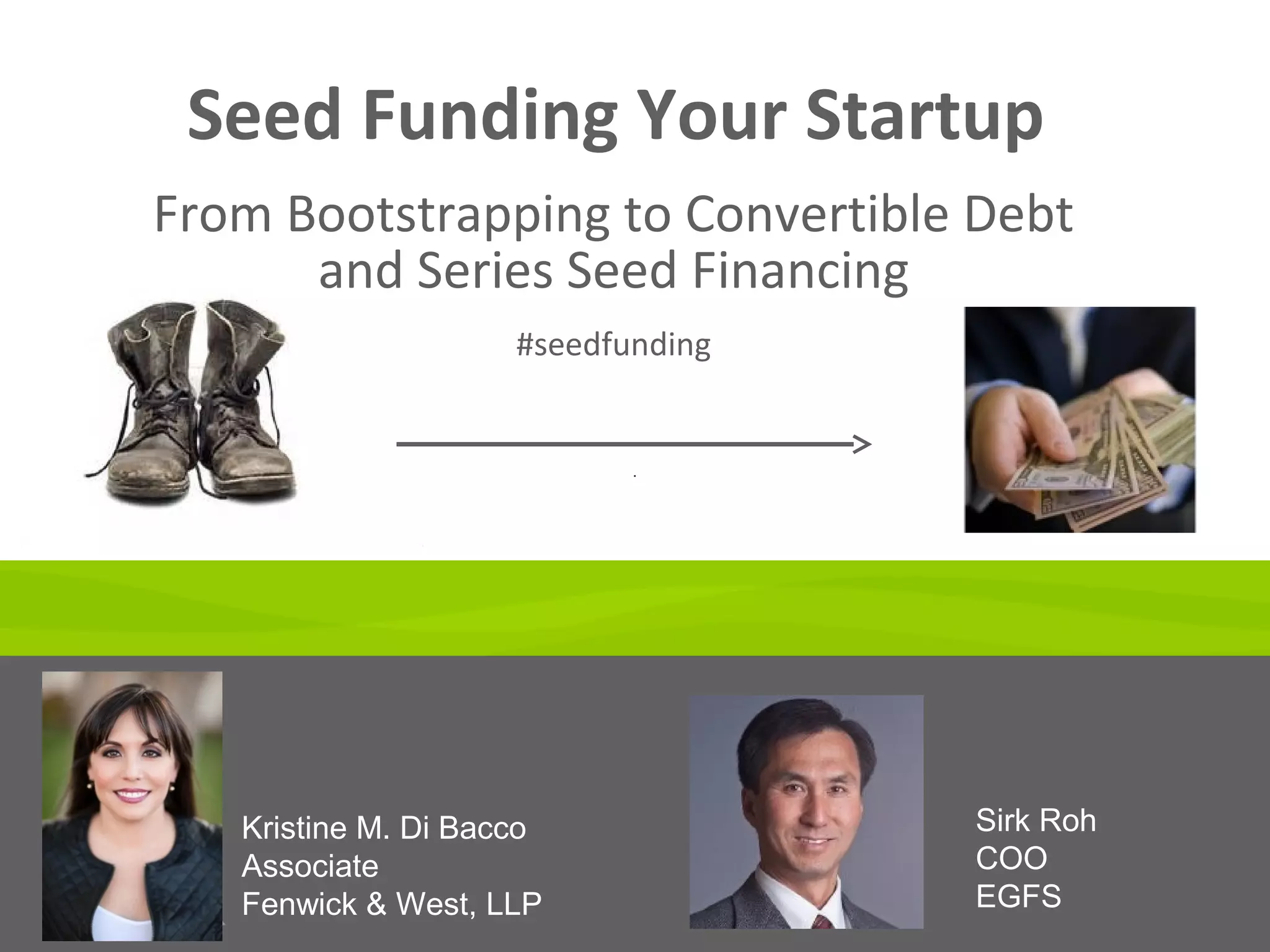 Seed Funding Your Startup

From Bootstrapping to Convertible Debt and Series Seed Financing

#seedfunding

Kristine M. Di Bacco
Associate
Fenwick & West, LLP

Sirk Roh
COO
EGFS